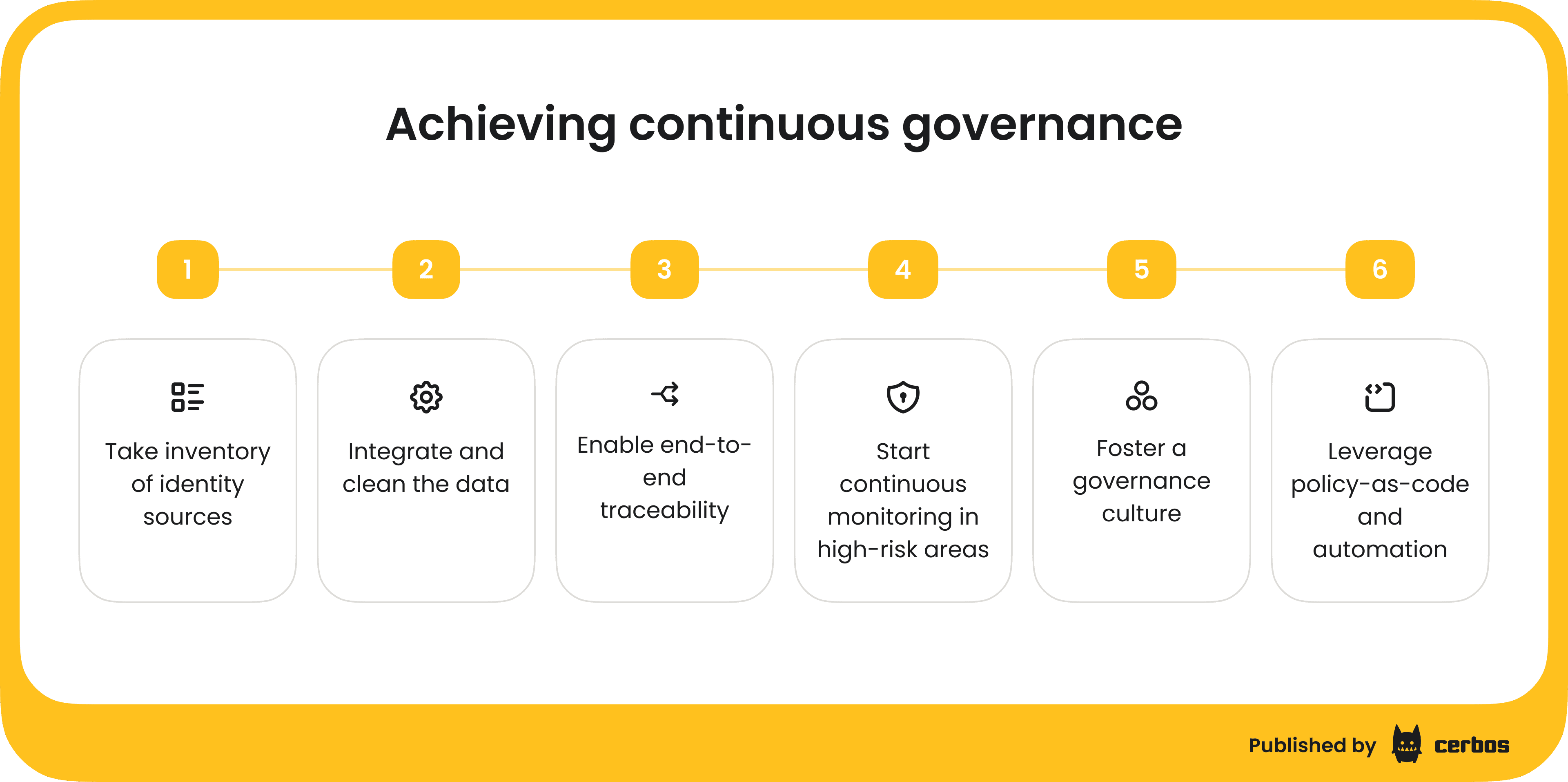 Achieving continuous governance

1

Take inventory of identity sources

2

Integrate and clean the data

3

Enable end-to-end traceability

4

Start continuous monitoring in high-risk areas

5

Foster a governance culture

6

Leverage policy-as-code and automation

Published by cerbos